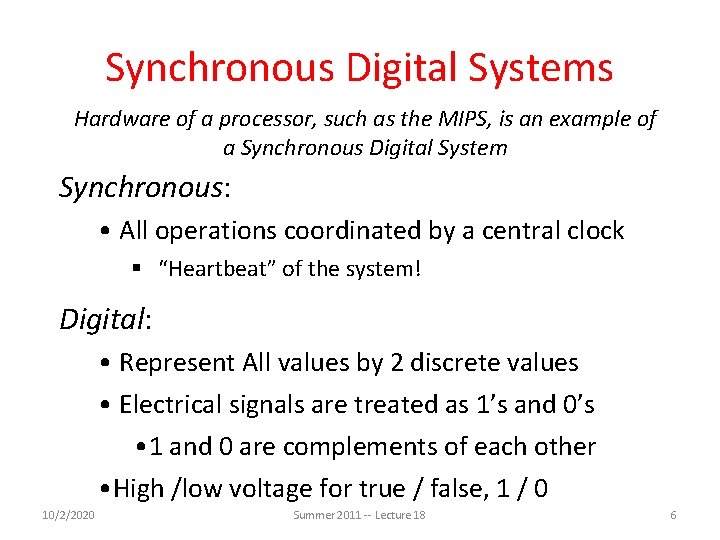 Synchronous Digital Systems

Hardware of a processor, such as the MIPS, is an example of a Synchronous Digital System

Synchronous:

• All operations coordinated by a central clock
  ▪ "Heartbeat" of the system!

Digital:

• Represent All values by 2 discrete values
• Electrical signals are treated as 1's and 0's
  • 1 and 0 are complements of each other
• High /low voltage for true / false, 1 / 0

10/2/2020
Summer 2011 -- Lecture 18
6